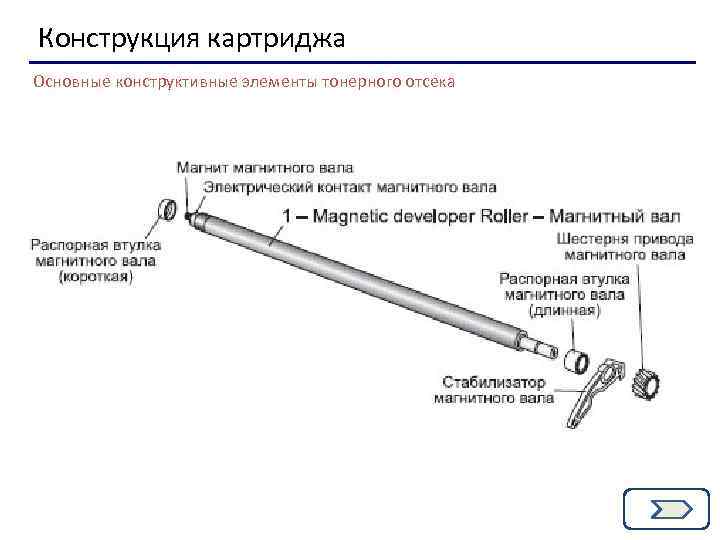 Конструкция картриджа

Основные конструктивные элементы тонерного отсека

Магнит магнитного вала

Электрический контакт магнитного вала

1 – Magnetic developer Roller – Магнитный вал

Распорная втулка магнитного вала (короткая)

Шестерня привода магнитного вала

Распорная втулка магнитного вала (длинная)

Стабилизатор магнитного вала